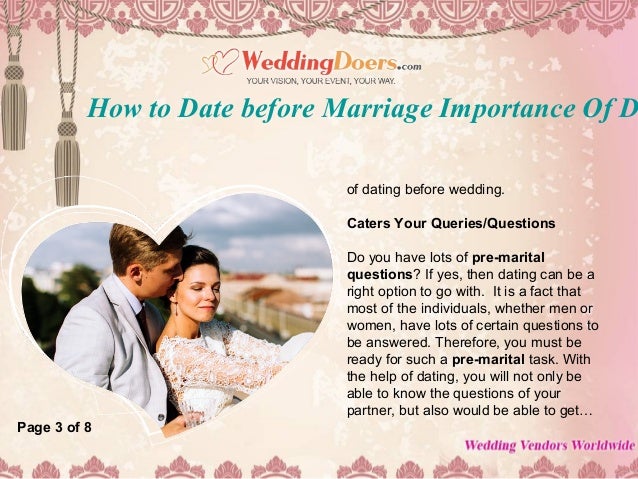 WeddingDoers.com
YOUR VISION, YOUR EVENT, YOUR WAY.

How to Date before Marriage Importance Of D

of dating before wedding.

Caters Your Queries/Questions

Do you have lots of pre-marital questions? If yes, then dating can be a right option to go with. It is a fact that most of the individuals, whether men or women, have lots of certain questions to be answered. Therefore, you must be ready for such a pre-marital task. With the help of dating, you will not only be able to know the questions of your partner, but also would be able to get…

Page 3 of 8

Wedding Vendors Worldwide